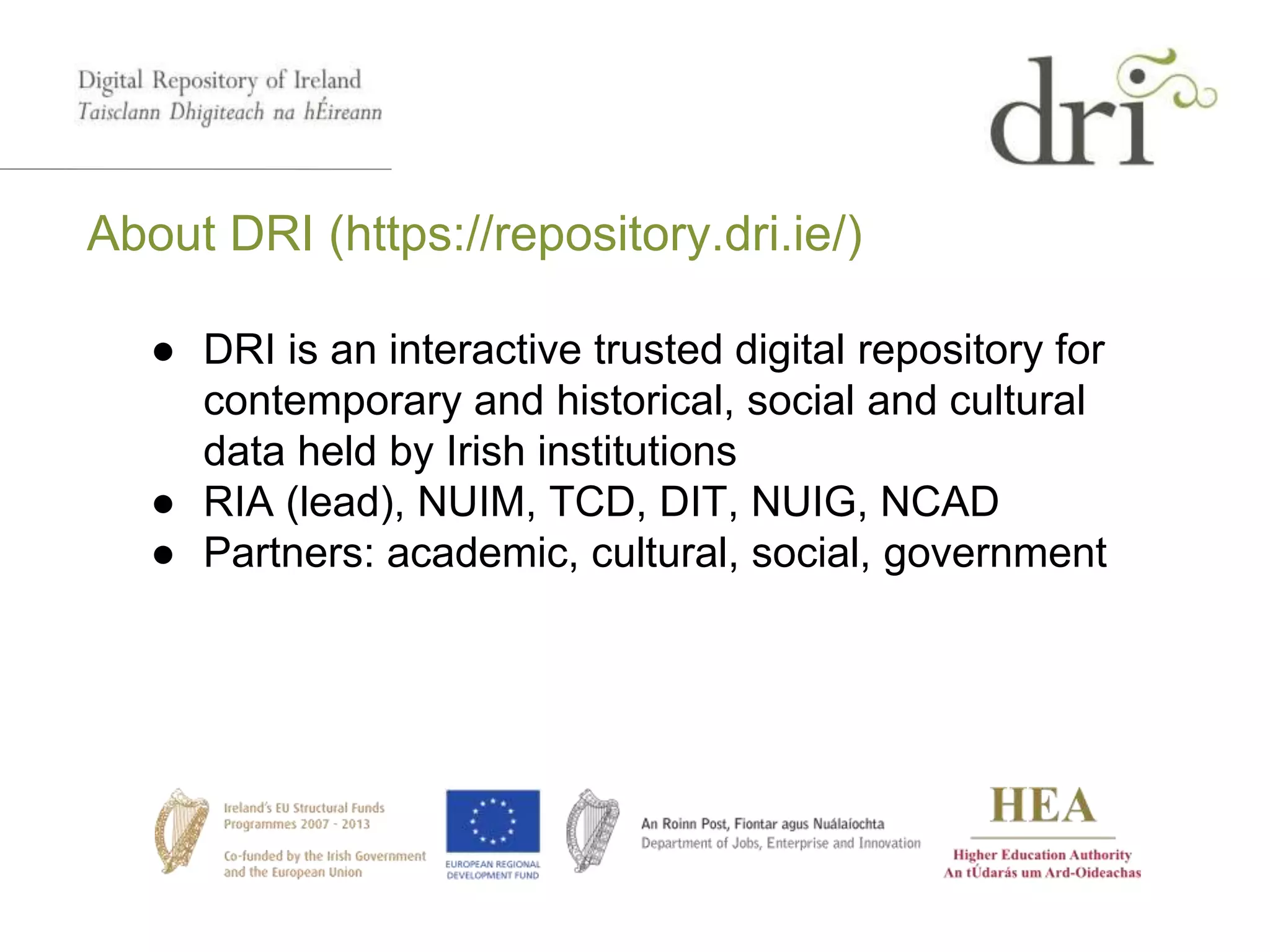 Digital Repository of Ireland
Taisclann Dhigiteach na hÉireann

dri

About DRI (https://repository.dri.ie/)

● DRI is an interactive trusted digital repository for contemporary and historical, social and cultural data held by Irish institutions
● RIA (lead), NUIM, TCD, DIT, NUIG, NCAD
● Partners: academic, cultural, social, government

Ireland's EU Structural Funds Programmes 2007 - 2013

Co-funded by the Irish Government and the European Union

EUROPEAN REGIONAL DEVELOPMENT FUND

An Roinn Post, Fiontar agus Nuálaíochta
Department of Jobs, Enterprise and Innovation

HEA
Higher Education Authority
An tÚdarás um Ard-Oideachas